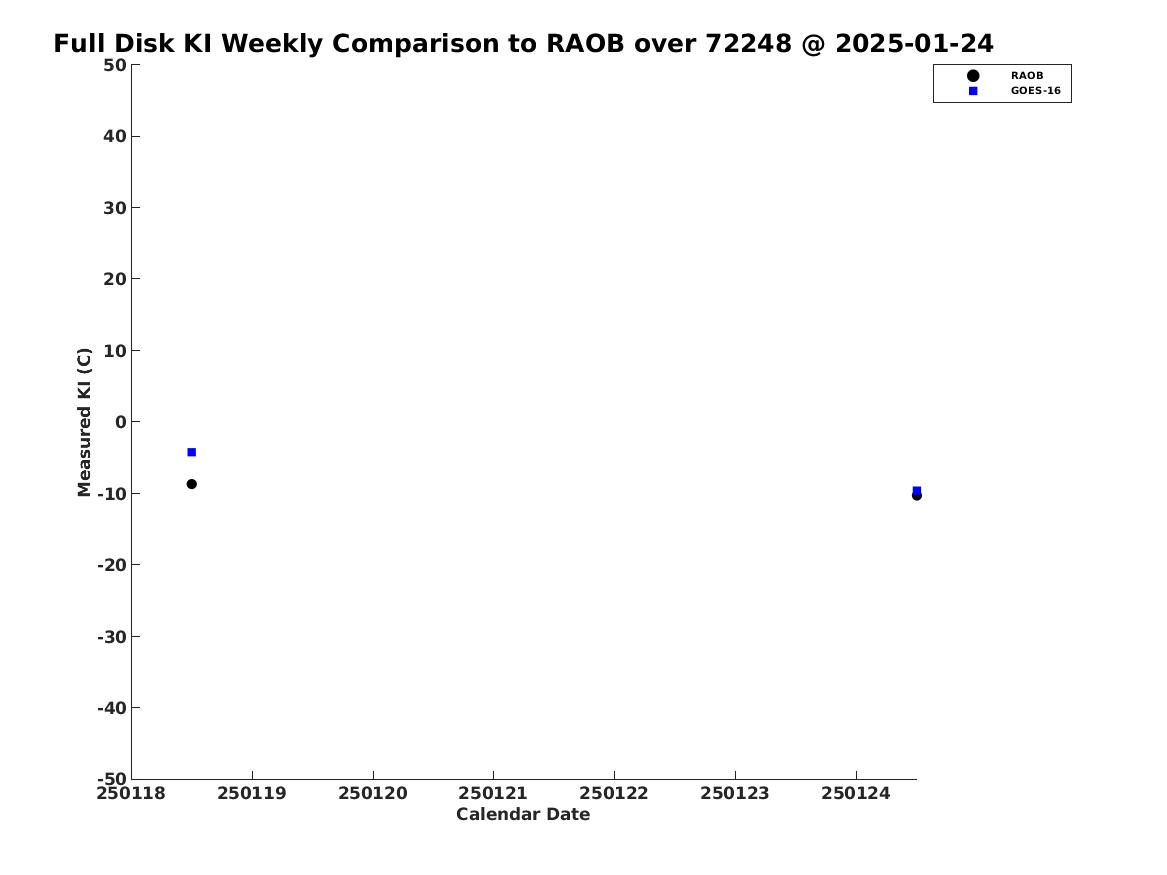 Full Disk KI Weekly Comparison to RAOB over 72248 @ 2025-01-24

RAOB
GOES-16

Measured KI (C)

50
40
30
20
10
0
-10
-20
-30
-40
-50

250118
250119
250120
250121
250122
250123
250124

Calendar Date